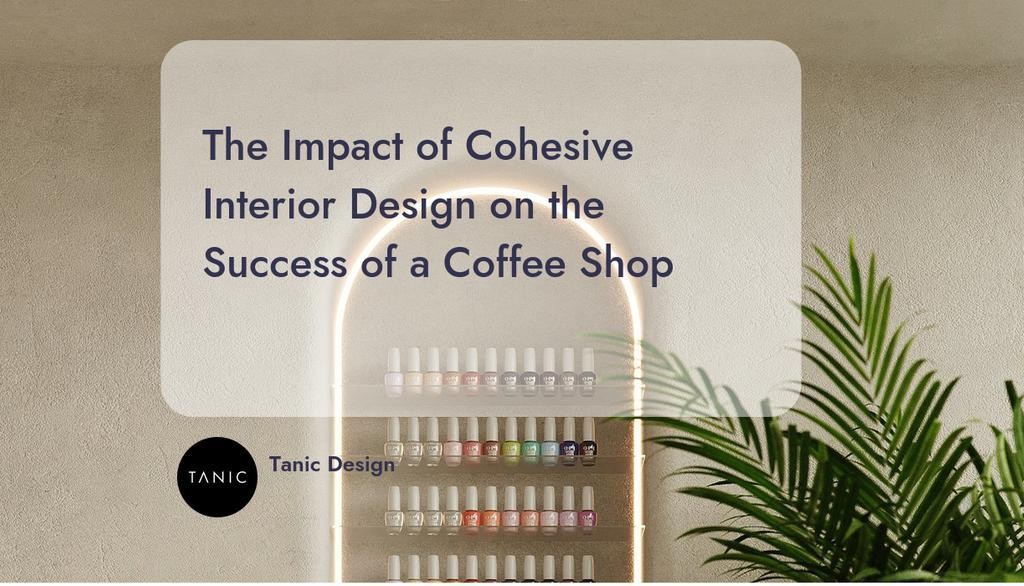 The Impact of Cohesive Interior Design on the Success of a Coffee Shop

TANIC

Tanic Design